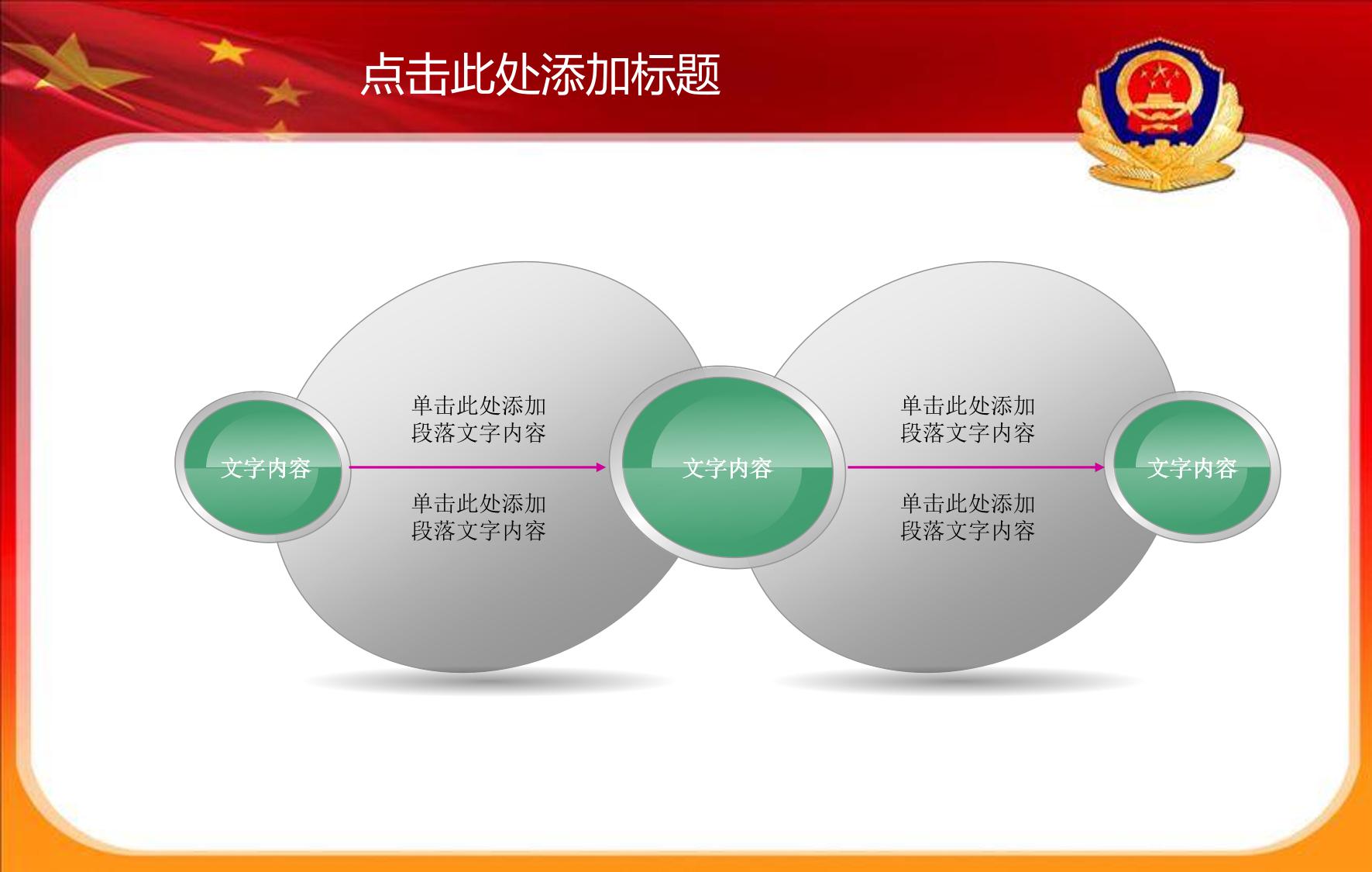 点击此处添加标题

文字内容

单击此处添加段落文字内容

单击此处添加段落文字内容

文字内容

单击此处添加段落文字内容

单击此处添加段落文字内容

文字内容